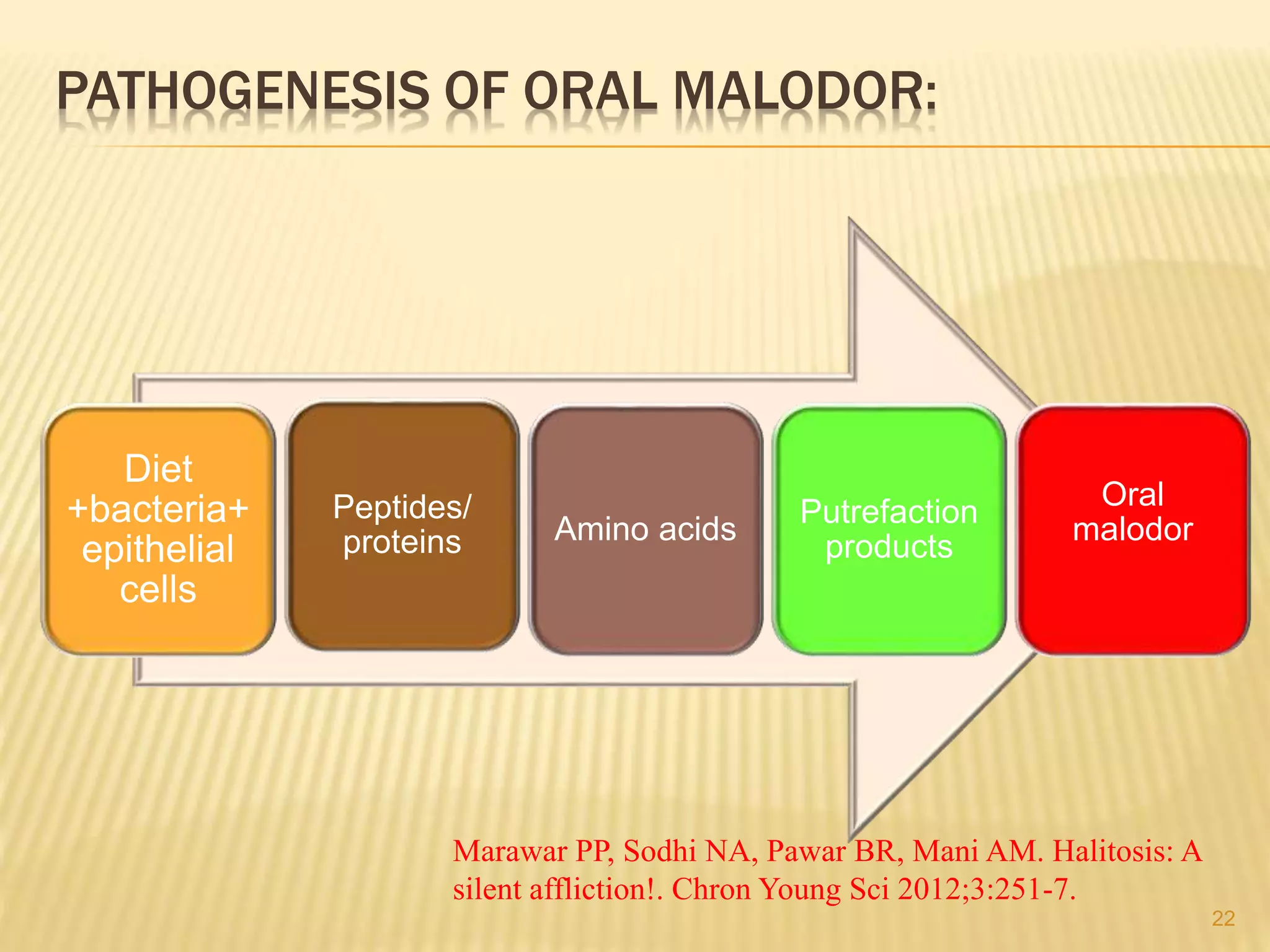 PATHOGENESIS OF ORAL MALODOR:

Diet +bacteria+ epithelial cells

Peptides/ proteins

Amino acids

Putrefaction products

Oral malodor

Marawar PP, Sodhi NA, Pawar BR, Mani AM. Halitosis: A silent affliction!. Chron Young Sci 2012;3:251-7.

22